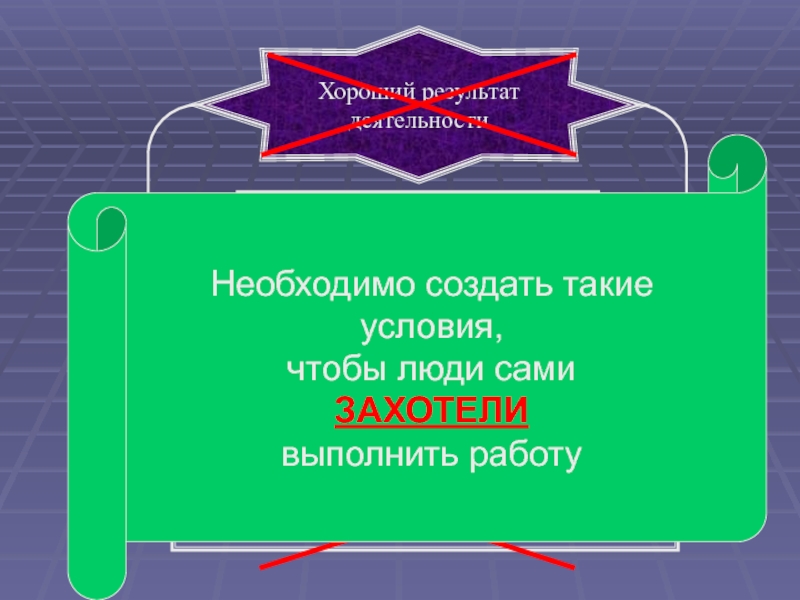 Хороший результат деятельности

Необходимо создать такие условия,
чтобы люди сами
ЗАХОТЕЛИ
выполнить работу